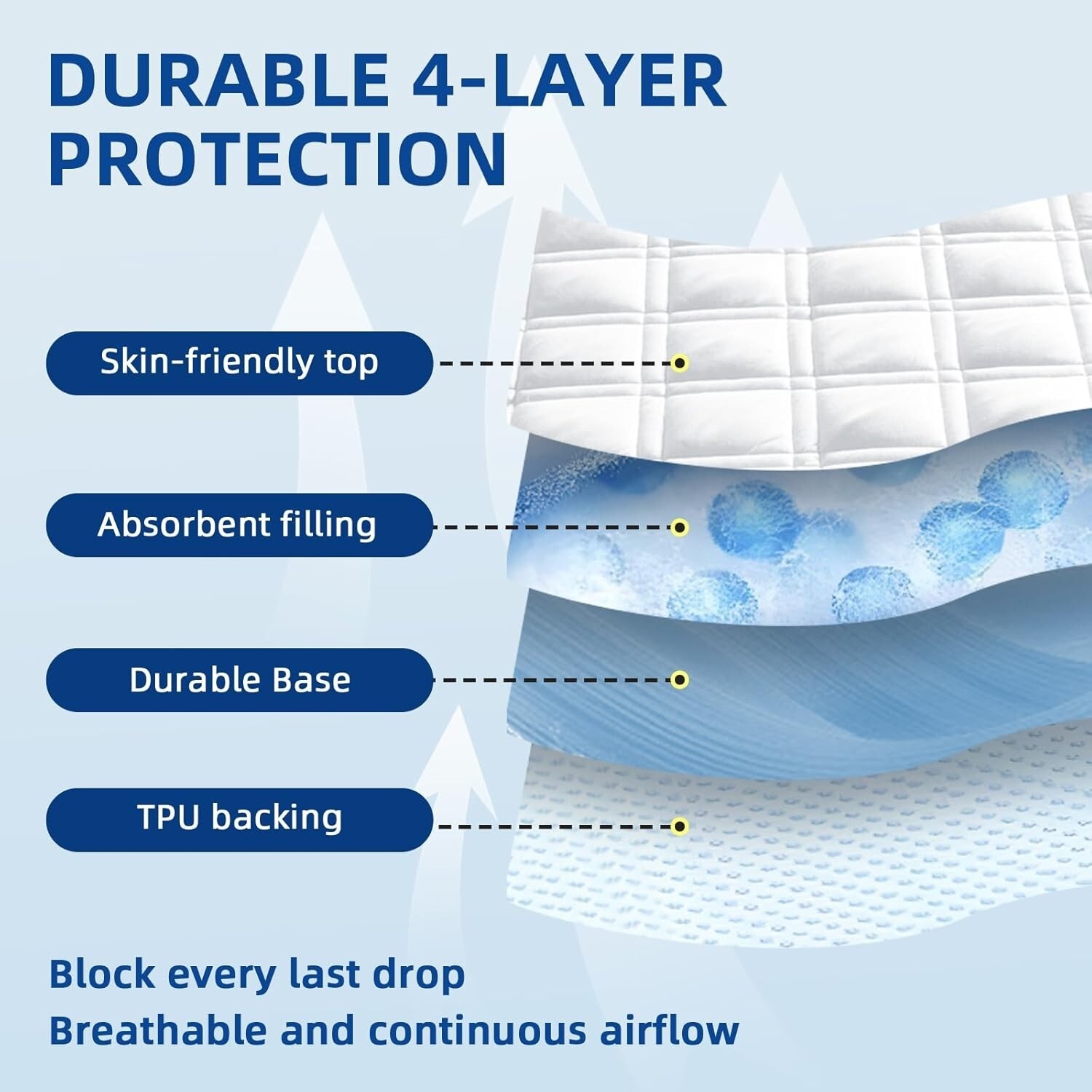 DURABLE 4-LAYER PROTECTION

Skin-friendly top

Absorbent filling

Durable Base

TPU backing

Block every last drop
Breathable and continuous airflow